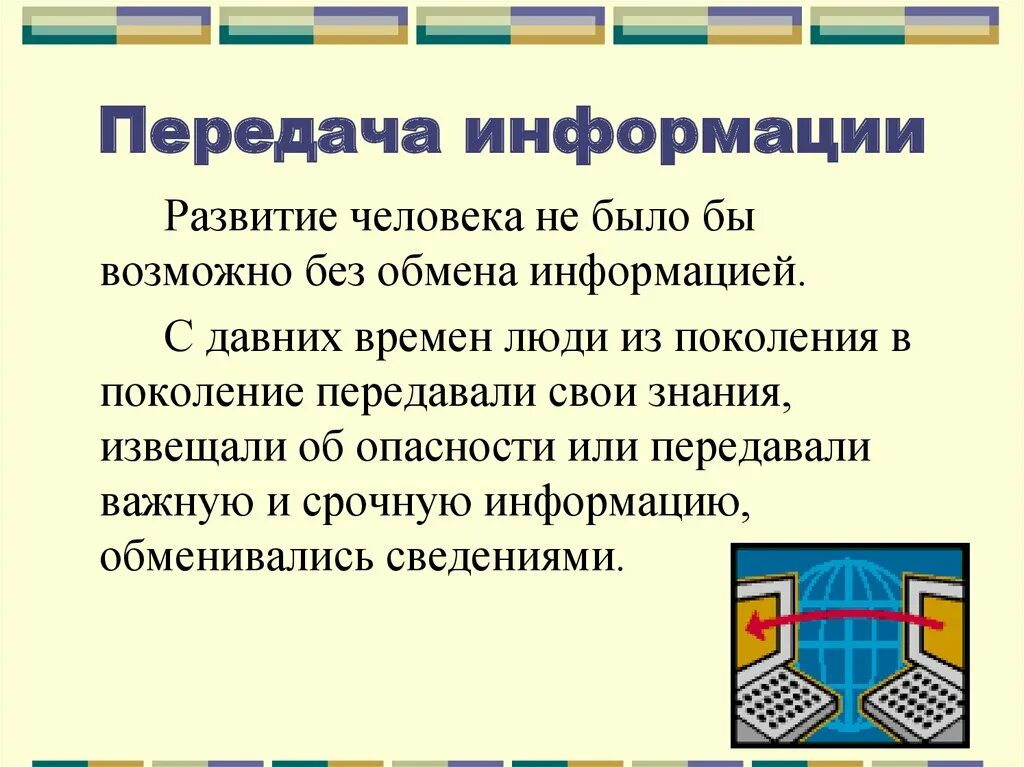 Передача информации

Развитие человека не было бы возможно без обмена информацией.

С давних времен люди из поколения в поколение передавали свои знания, извещали об опасности или передавали важную и срочную информацию, обменивались сведениями.